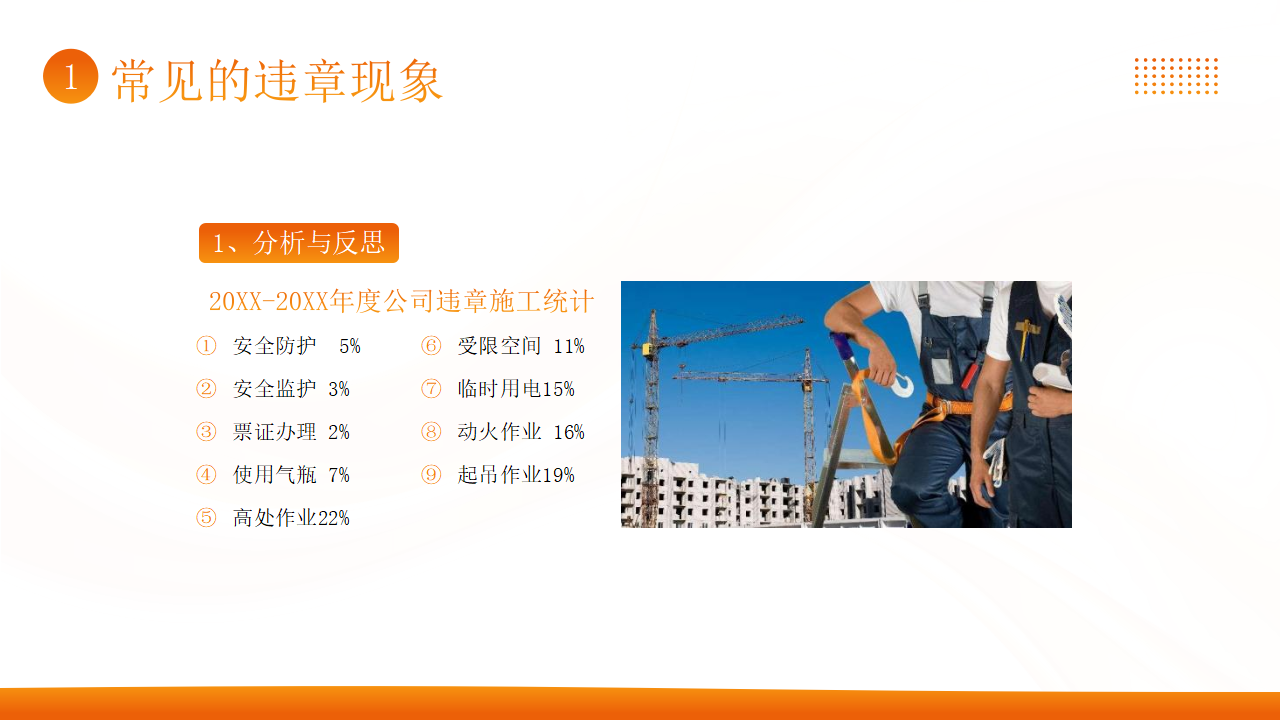 1 常见的违章现象

1、分析与反思

20XX-20XX年度公司违章施工统计

① 安全防护 5%
② 安全监护 3%
③ 票证办理 2%
④ 使用气瓶 7%
⑤ 高处作业22%

⑥ 受限空间 11%
⑦ 临时用电15%
⑧ 动火作业 16%
⑨ 起吊作业19%